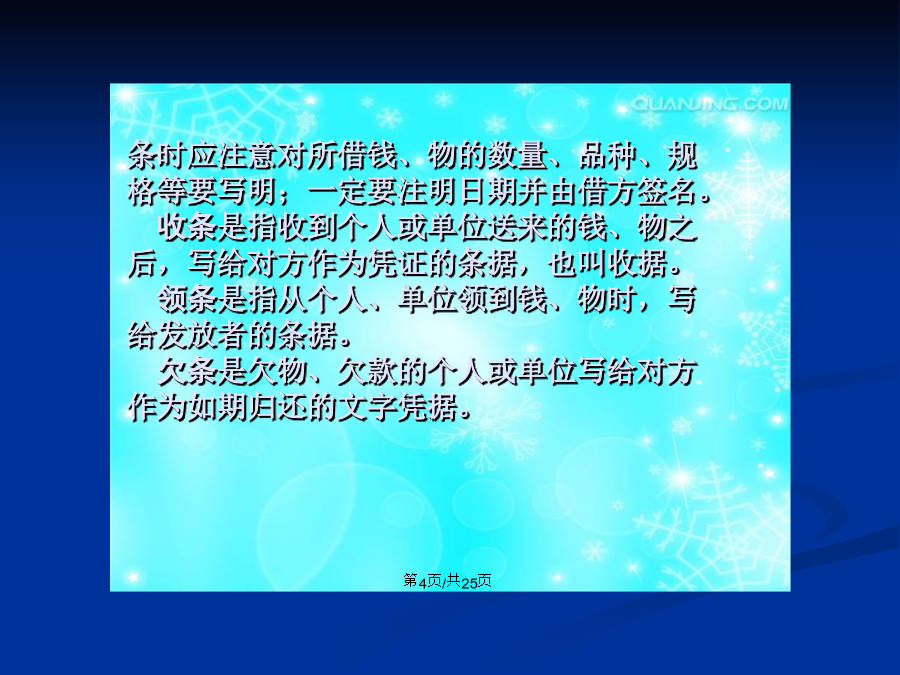 QUANJING.COM

条时应注意对所借钱、物的数量、品种、规格等要写明；一定要注明日期并由借方签名。

收条是指收到个人或单位送来的钱、物之后，写给对方作为凭证的条据，也叫收据。

领条是指从个人、单位领到钱、物时，写给发放者的条据。

欠条是欠物、欠款的个人或单位写给对方作为如期归还的文字凭据。

第4页/共25页